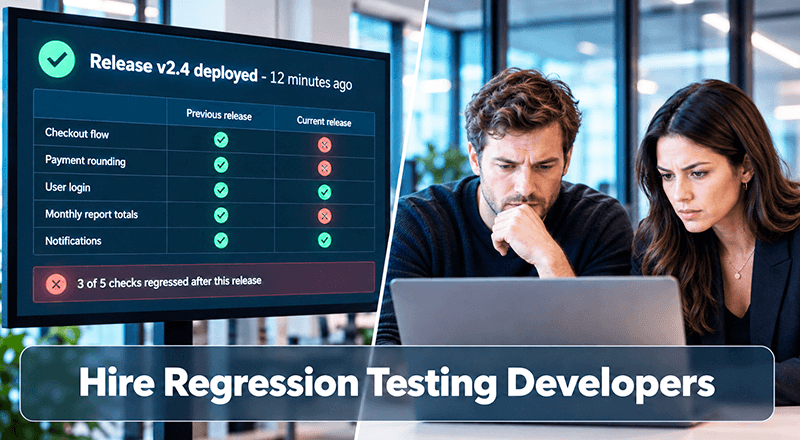 Release v2.4 deployed - 12 minutes ago

| | Previous release | Current release |
|---|---|---|
| Checkout flow | ✓ | ✗ |
| Payment rounding | ✓ | ✗ |
| User login | ✓ | ✓ |
| Monthly report totals | ✓ | ✗ |
| Notifications | ✓ | ✓ |

3 of 5 checks regressed after this release

Hire Regression Testing Developers